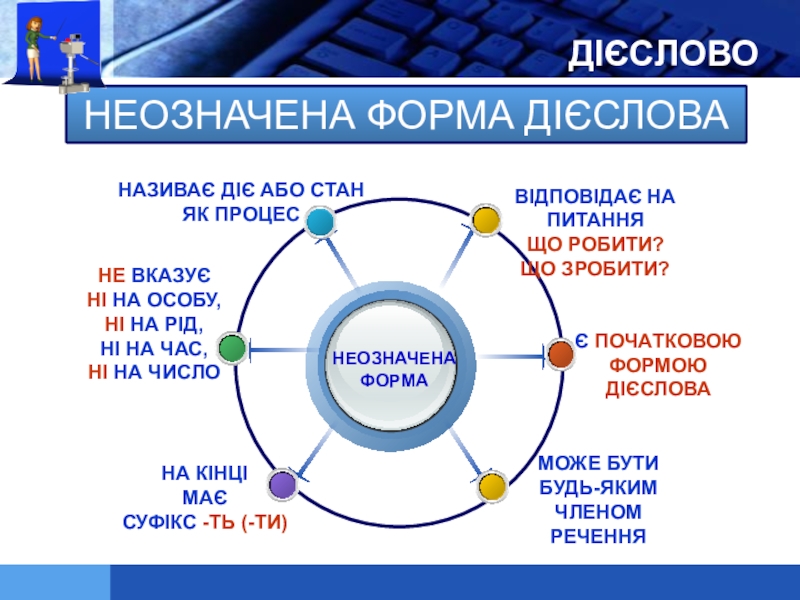 ДІЄСЛОВО

НЕОЗНАЧЕНА ФОРМА ДІЄСЛОВА

НАЗИВАЄ ДІЄ АБО СТАН ЯК ПРОЦЕС

ВІДПОВІДАЄ НА ПИТАННЯ ЩО РОБИТИ? ЩО ЗРОБИТИ?

НЕ ВКАЗУЄ НІ НА ОСОБУ, НІ НА РІД, НІ НА ЧАС, НІ НА ЧИСЛО

НЕОЗНАЧЕНА ФОРМА

Є ПОЧАТКОВОЮ ФОРМОЮ ДІЄСЛОВА

НА КІНЦІ МАЄ СУФІКС -ТЬ (-ТИ)

МОЖЕ БУТИ БУДЬ-ЯКИМ ЧЛЕНОМ РЕЧЕННЯ